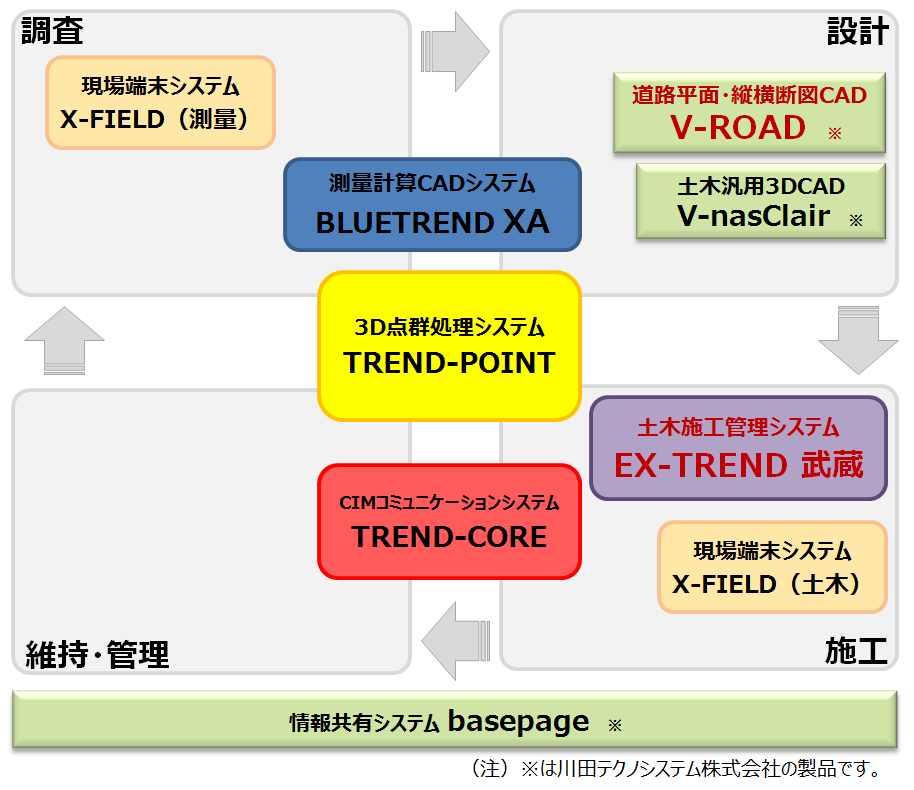 調査

現場端末システム
X-FIELD（測量）

設計

道路平面・縦横断図CAD
V-ROAD ※

土木汎用3DCAD
V-nasClair ※

測量計算CADシステム
BLUETREND XA

3D点群処理システム
TREND-POINT

土木施工管理システム
EX-TREND 武蔵

CIMコミュニケーションシステム
TREND-CORE

現場端末システム
X-FIELD（土木）

維持・管理

施工

情報共有システム basepage ※

（注）※は川田テクノシステム株式会社の製品です。